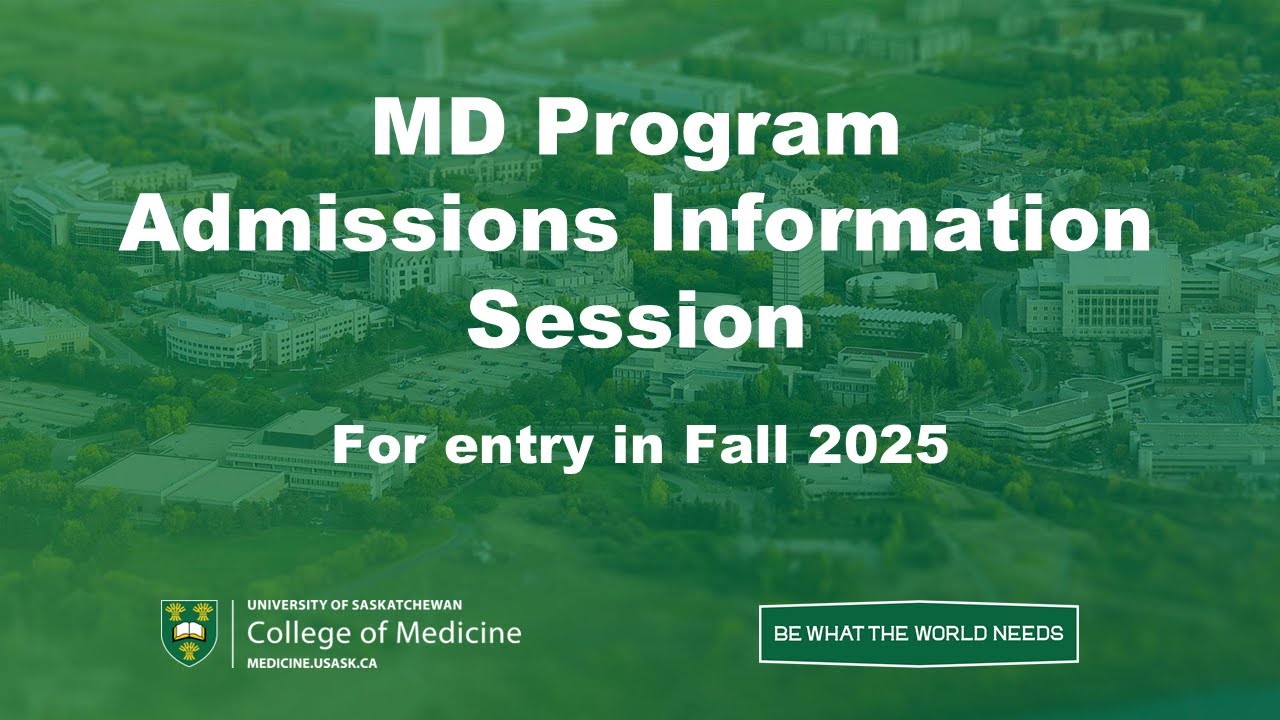 MD Program Admissions Information Session

For entry in Fall 2025

UNIVERSITY OF SASKATCHEWAN
College of Medicine
MEDICINE.USASK.CA

BE WHAT THE WORLD NEEDS